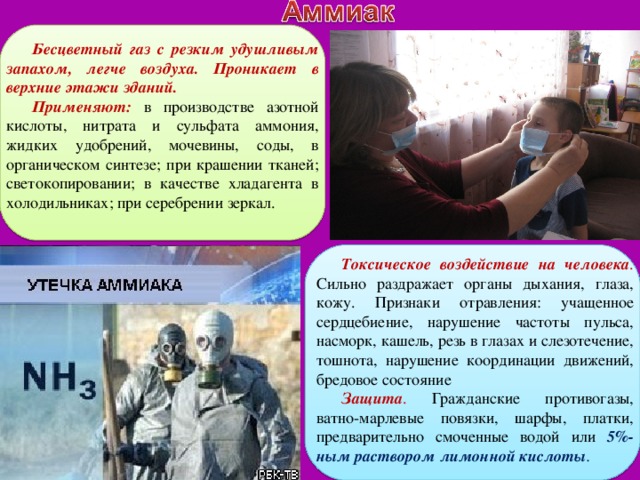 Аммиак

Бесцветный газ с резким удушливым запахом, легче воздуха. Проникает в верхние этажи зданий.

Применяют: в производстве азотной кислоты, нитрата и сульфата аммония, жидких удобрений, мочевины, соды, в органическом синтезе; при крашении тканей; светокопировании; в качестве хладагента в холодильниках; при серебрении зеркал.

УТЕЧКА АММИАКА

$NH_3$

РБК-ТВ

Токсическое воздействие на человека. Сильно раздражает органы дыхания, глаза, кожу. Признаки отравления: учащенное сердцебиение, нарушение частоты пульса, насморк, кашель, резь в глазах и слезотечение, тошнота, нарушение координации движений, бредовое состояние

Защита. Гражданские противогазы, ватно-марлевые повязки, шарфы, платки, предварительно смоченные водой или 5%-ным раствором лимонной кислоты.